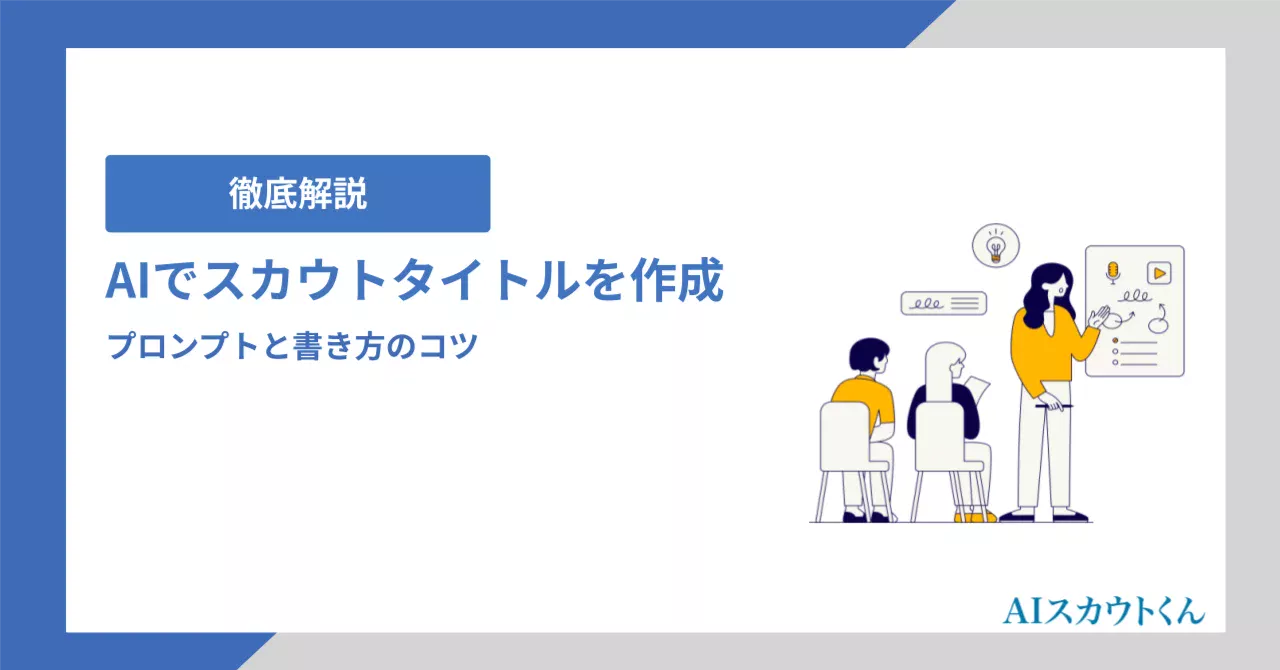 徹底解説

AIでスカウトタイトルを作成

プロンプトと書き方のコツ

AIスカウトくん